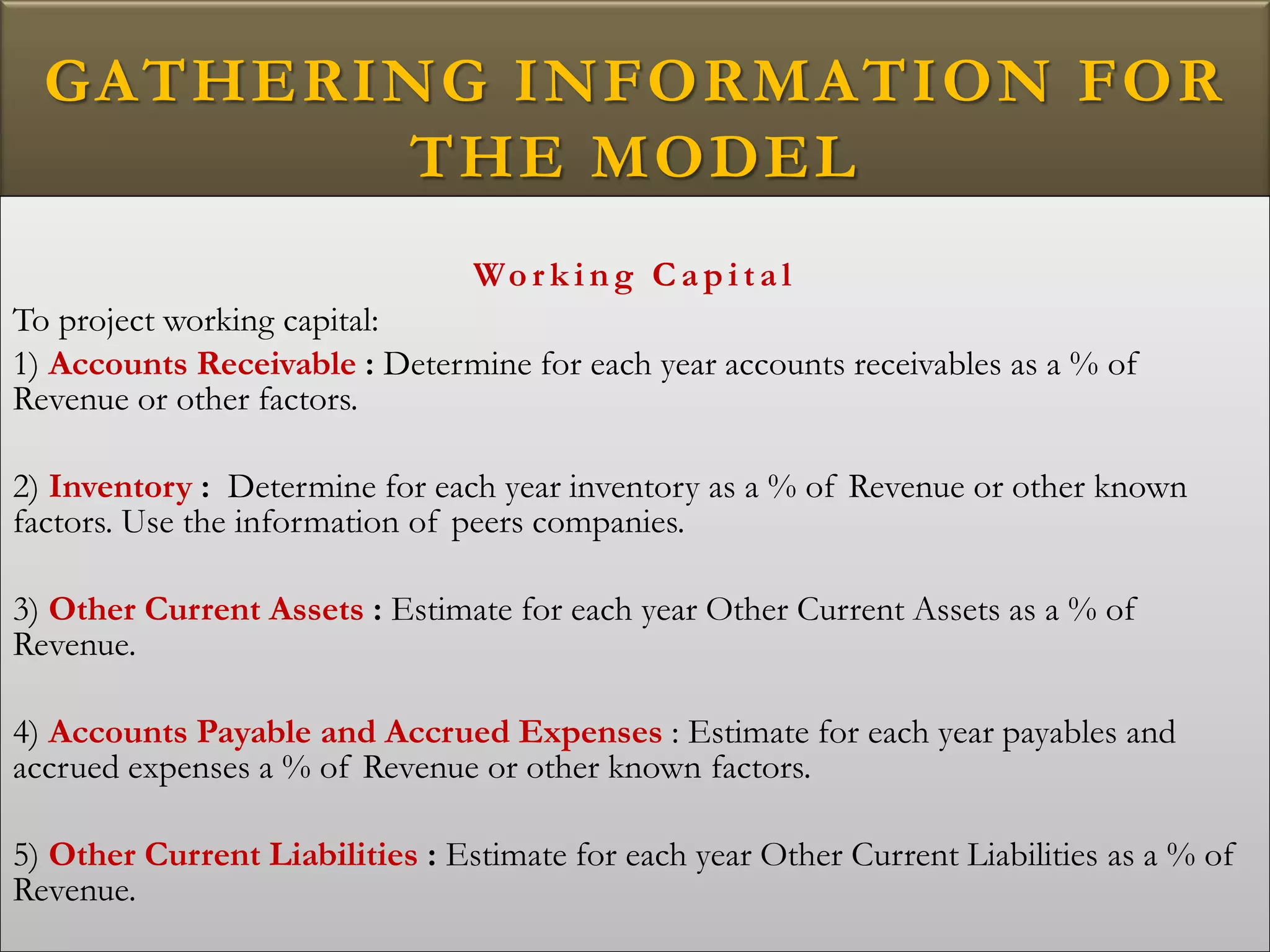 GATHERING INFORMATION FOR THE MODEL

Working Capital

To project working capital:

1) Accounts Receivable : Determine for each year accounts receivables as a % of Revenue or other factors.

2) Inventory : Determine for each year inventory as a % of Revenue or other known factors. Use the information of peers companies.

3) Other Current Assets : Estimate for each year Other Current Assets as a % of Revenue.

4) Accounts Payable and Accrued Expenses : Estimate for each year payables and accrued expenses a % of Revenue or other known factors.

5) Other Current Liabilities : Estimate for each year Other Current Liabilities as a % of Revenue.